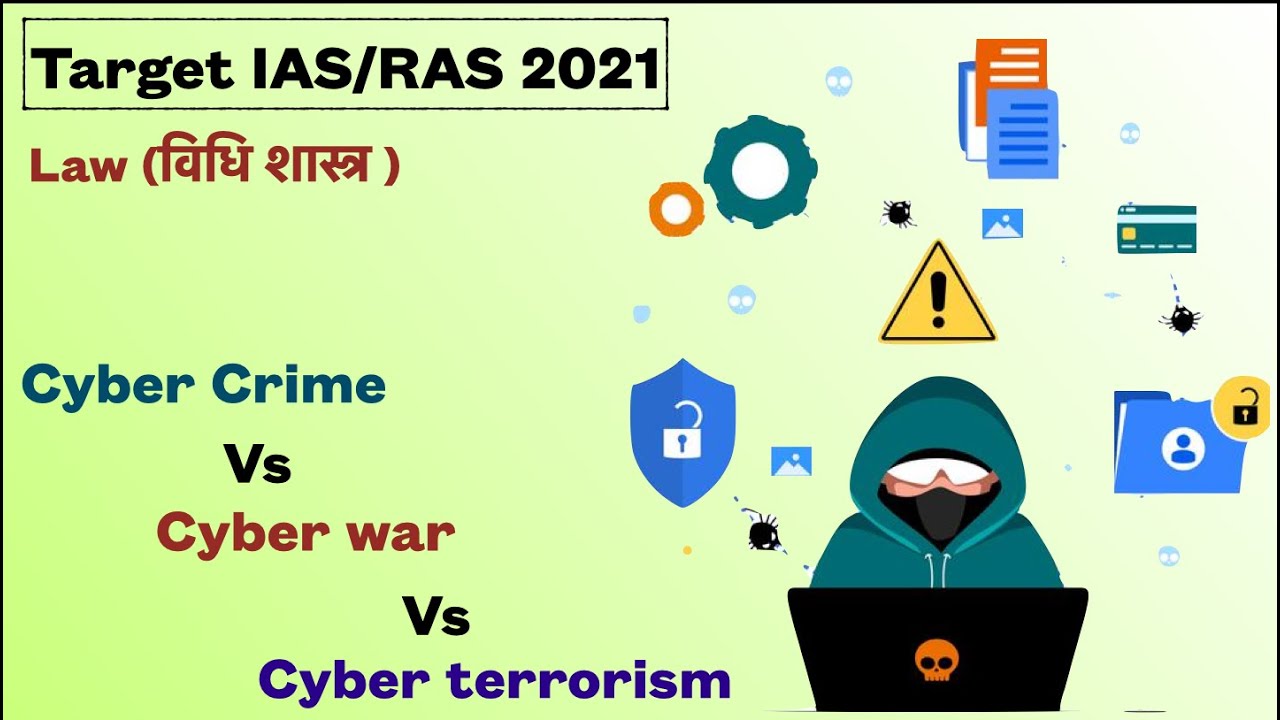 Target IAS/RAS 2021

Law (विधि शास्त्र )

Cyber Crime

Vs

Cyber war

Vs

Cyber terrorism